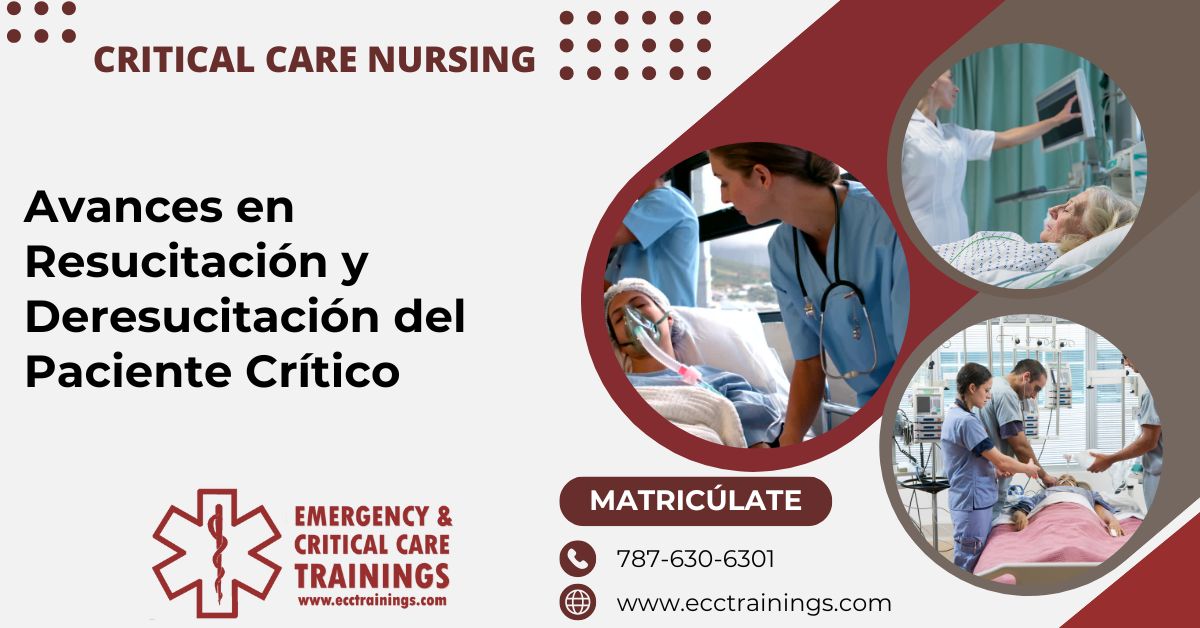 CRITICAL CARE NURSING

Avances en Resucitación y Deresucitación del Paciente Crítico

EMERGENCY & CRITICAL CARE TRAININGS
www.ecctrainings.com

MATRICÚLATE

787-630-6301

www.ecctrainings.com